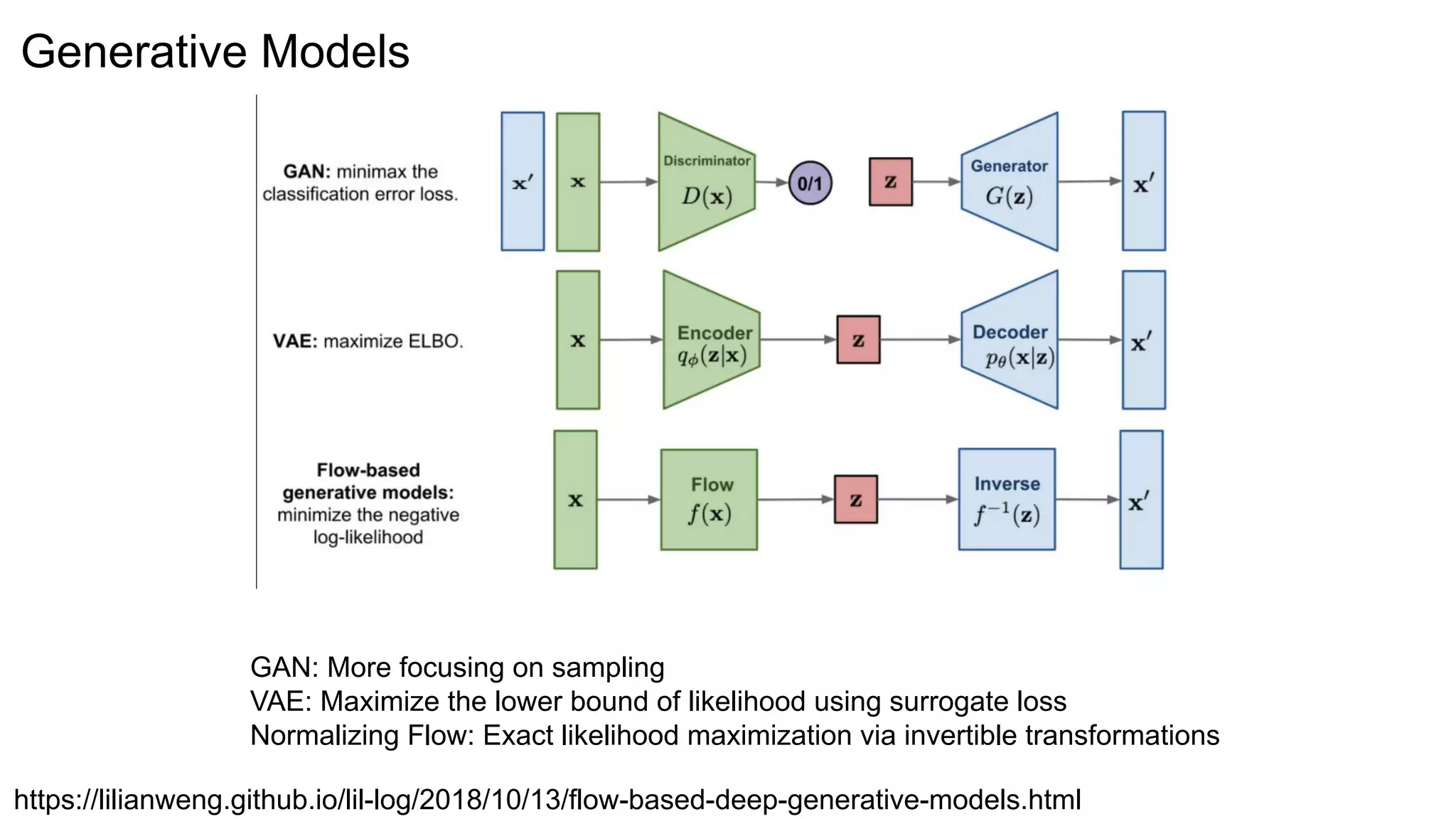 Generative Models

GAN: minimax the classification error loss.

$\mathbf{x}'$

$\mathbf{x}$

Discriminator $D(\mathbf{x})$

0/1

$\mathbf{z}$

Generator $G(\mathbf{z})$

$\mathbf{x}'$

VAE: maximize ELBO.

$\mathbf{x}$

Encoder $q_\phi(\mathbf{z}|\mathbf{x})$

$\mathbf{z}$

Decoder $p_\theta(\mathbf{x}|\mathbf{z})$

$\mathbf{x}'$

Flow-based generative models: minimize the negative log-likelihood

$\mathbf{x}$

Flow $f(\mathbf{x})$

$\mathbf{z}$

Inverse $f^{-1}(\mathbf{z})$

$\mathbf{x}'$

GAN: More focusing on sampling
VAE: Maximize the lower bound of likelihood using surrogate loss
Normalizing Flow: Exact likelihood maximization via invertible transformations

https://lilianweng.github.io/lil-log/2018/10/13/flow-based-deep-generative-models.html